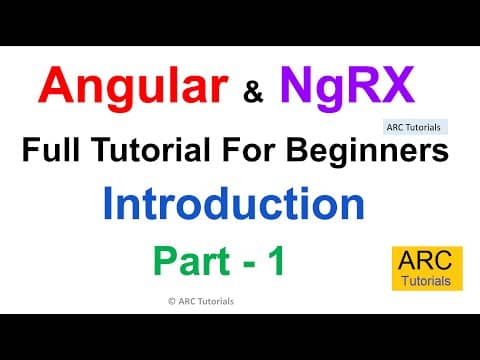 Angular & NgRX

ARC Tutorials

Full Tutorial For Beginners

Introduction

Part - 1

ARC Tutorials

© ARC Tutorials